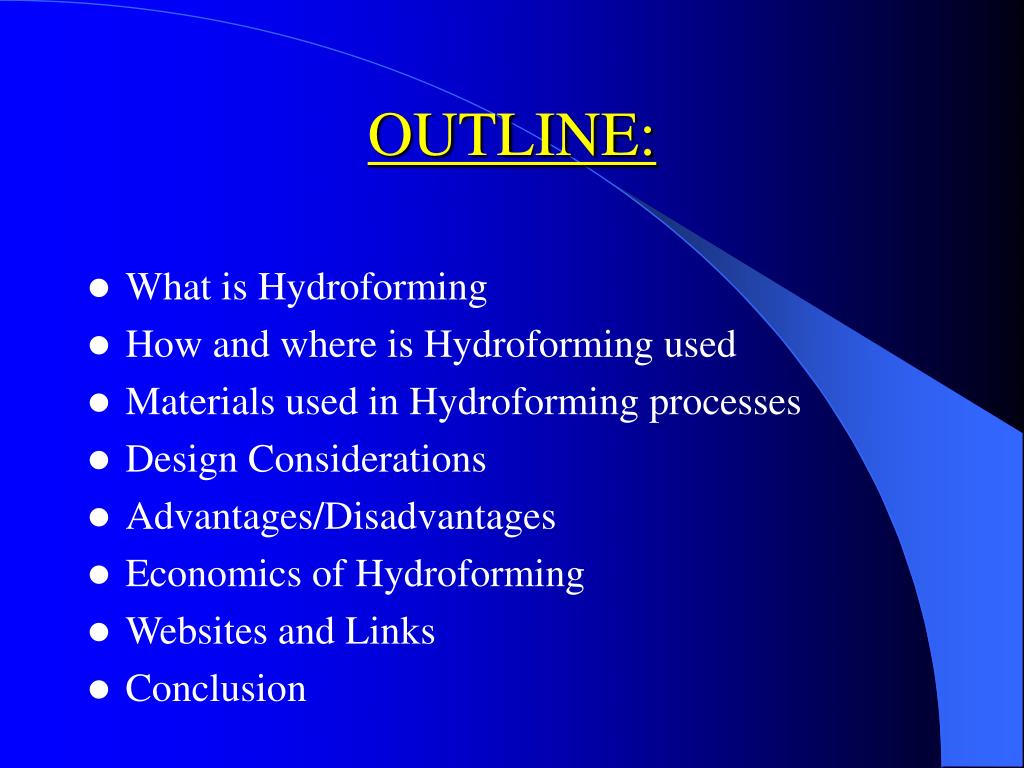 OUTLINE:

- What is Hydroforming
- How and where is Hydroforming used
- Materials used in Hydroforming processes
- Design Considerations
- Advantages/Disadvantages
- Economics of Hydroforming
- Websites and Links
- Conclusion